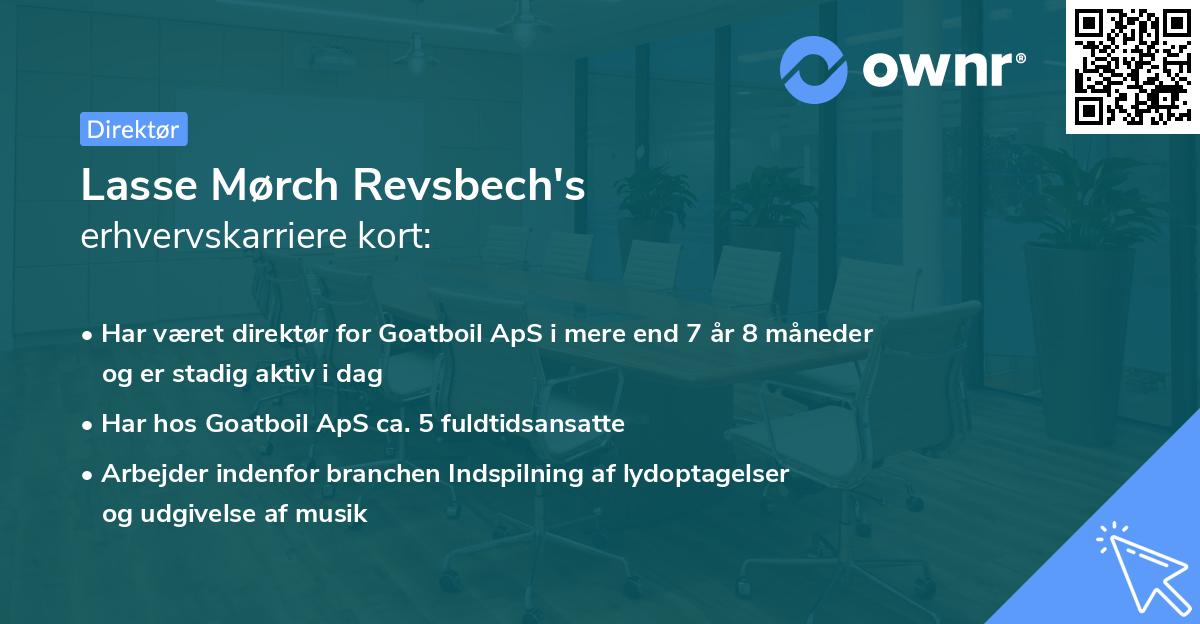 ownr®

Direktør

Lasse Mørch Revsbech's erhvervskarriere kort:

• Har været direktør for Goatboil ApS i mere end 7 år 8 måneder og er stadig aktiv i dag

• Har hos Goatboil ApS ca. 5 fuldtidsansatte

• Arbejder indenfor branchen Indspilning af lydoptagelser og udgivelse af musik